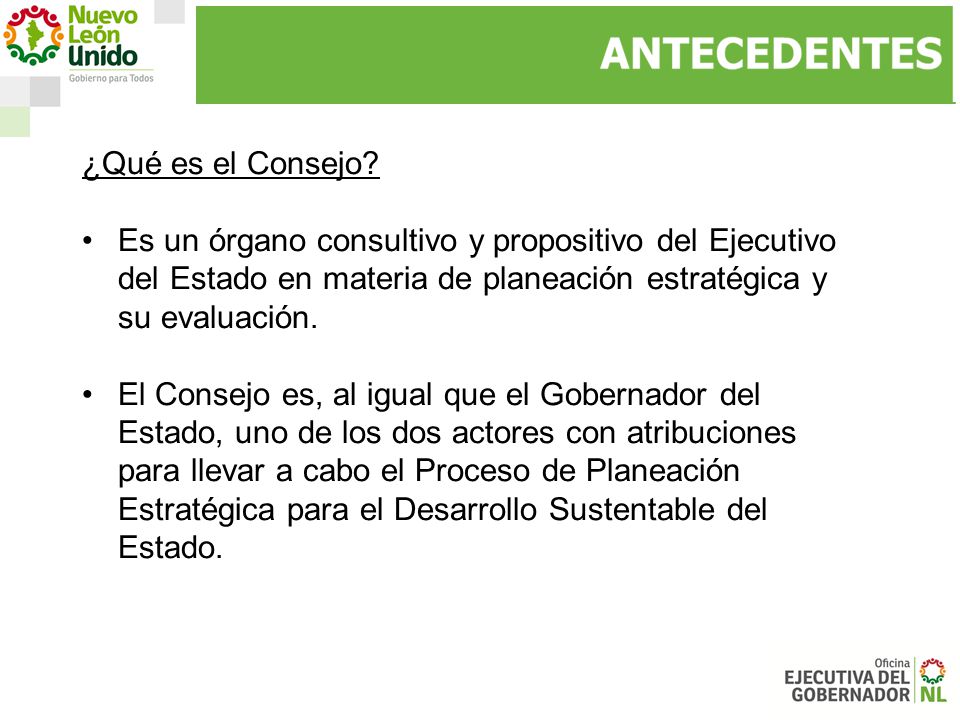 Nuevo León Unido
Gobierno para Todos

ANTECEDENTES

¿Qué es el Consejo?

• Es un órgano consultivo y propositivo del Ejecutivo del Estado en materia de planeación estratégica y su evaluación.

• El Consejo es, al igual que el Gobernador del Estado, uno de los dos actores con atribuciones para llevar a cabo el Proceso de Planeación Estratégica para el Desarrollo Sustentable del Estado.

Oficina EJECUTIVA DEL GOBERNADOR NL